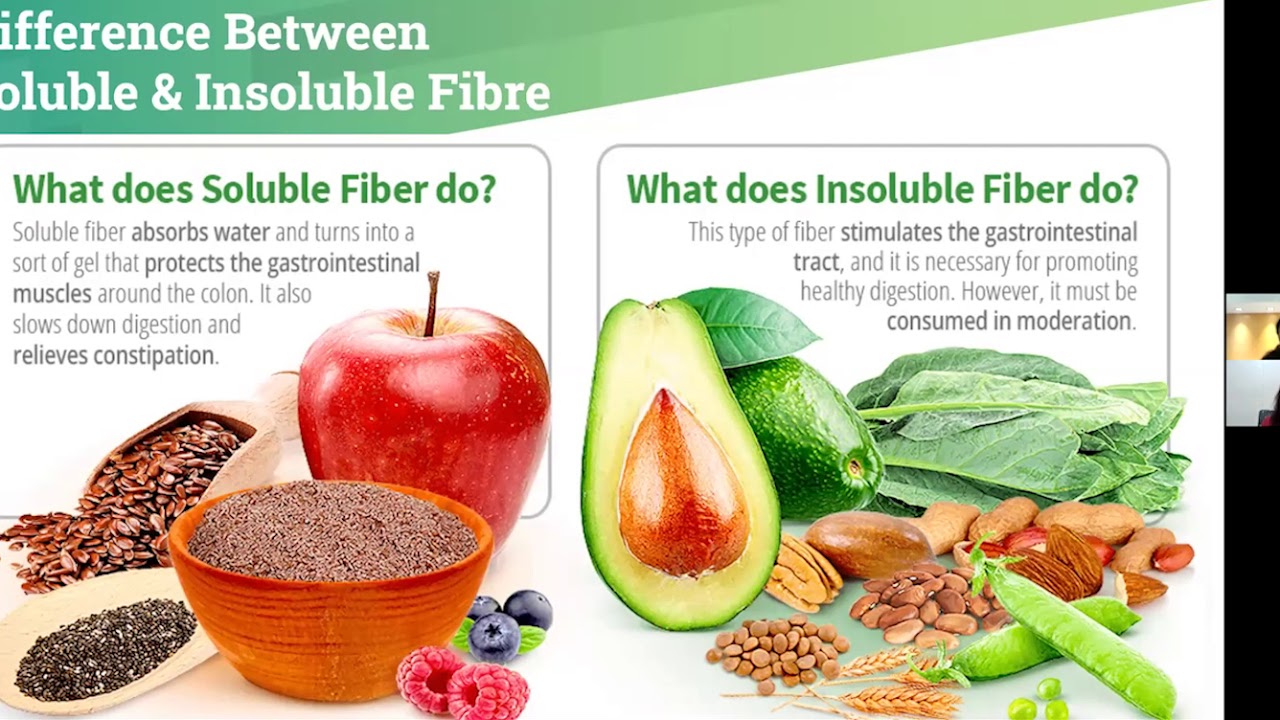 ifference Between
oluble & Insoluble Fibre

What does Soluble Fiber do?

Soluble fiber absorbs water and turns into a sort of gel that protects the gastrointestinal muscles around the colon. It also slows down digestion and relieves constipation.

What does Insoluble Fiber do?

This type of fiber stimulates the gastrointestinal tract, and it is necessary for promoting healthy digestion. However, it must be consumed in moderation.